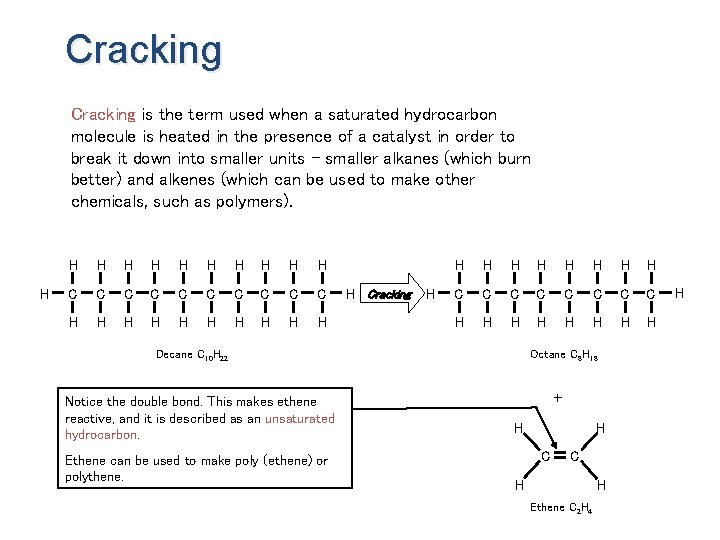 Cracking

Cracking is the term used when a saturated hydrocarbon molecule is heated in the presence of a catalyst in order to break it down into smaller units – smaller alkanes (which burn better) and alkenes (which can be used to make other chemicals, such as polymers).

H H H H H H H H H H
H C C C C C C C C C C H
H H H H H H H H H H

Cracking

H H H H H H H H
H C C C C C C C C H
H H H H H H H H

Decane $C_{10}H_{22}$

Octane $C_8H_{18}$

Notice the double bond. This makes ethene reactive, and it is described as an unsaturated hydrocarbon.

Ethene can be used to make poly (ethene) or polythene.

+

H H
C C
H H

Ethene $C_2H_4$